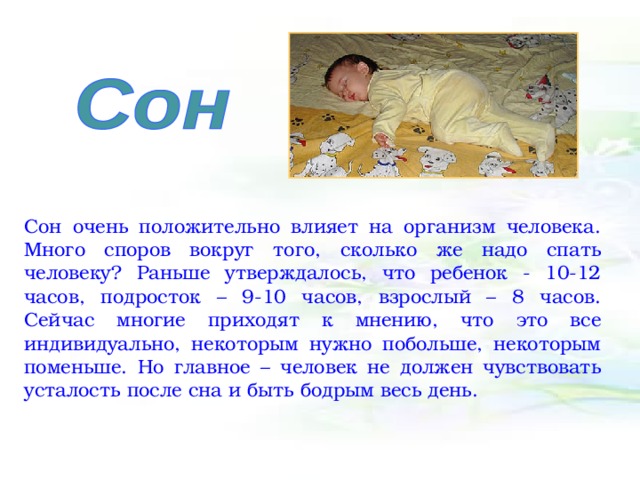 Сон

Сон очень положительно влияет на организм человека. Много споров вокруг того, сколько же надо спать человеку? Раньше утверждалось, что ребенок - 10-12 часов, подросток – 9-10 часов, взрослый – 8 часов. Сейчас многие приходят к мнению, что это все индивидуально, некоторым нужно побольше, некоторым поменьше. Но главное – человек не должен чувствовать усталость после сна и быть бодрым весь день.